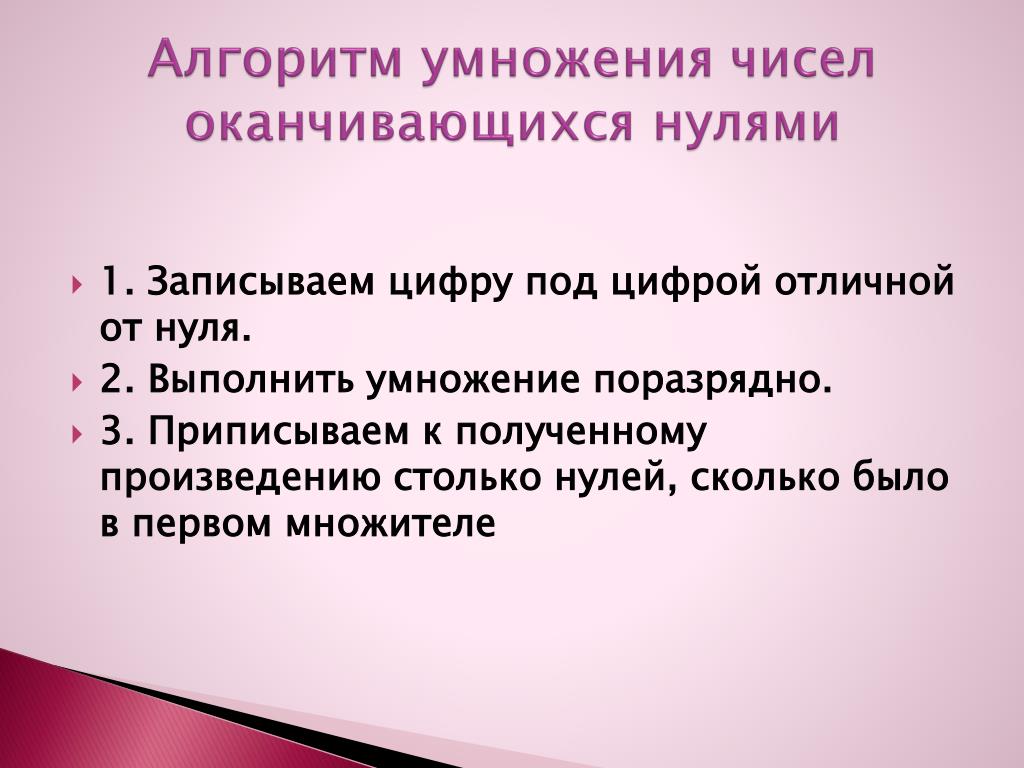 Алгоритм умножения чисел оканчивающихся нулями

1. Записываем цифру под цифрой отличной от нуля.

2. Выполнить умножение поразрядно.

3. Приписываем к полученному произведению столько нулей, сколько было в первом множителе